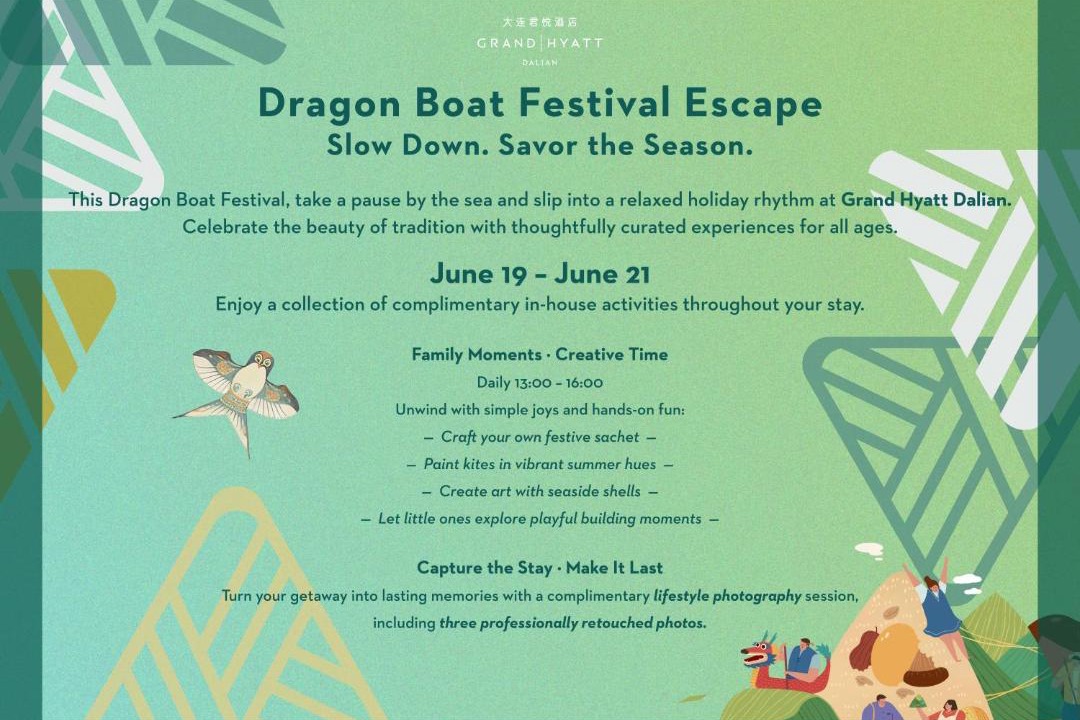 大连君悦酒店
GRAND | HYATT
DALIAN

Dragon Boat Festival Escape
Slow Down. Savor the Season.

This Dragon Boat Festival, take a pause by the sea and slip into a relaxed holiday rhythm at Grand Hyatt Dalian. Celebrate the beauty of tradition with thoughtfully curated experiences for all ages.

June 19 – June 21
Enjoy a collection of complimentary in-house activities throughout your stay.

Family Moments · Creative Time
Daily 13:00 – 16:00
Unwind with simple joys and hands-on fun:
— Craft your own festive sachet —
— Paint kites in vibrant summer hues —
— Create art with seaside shells —
— Let little ones explore playful building moments —

Capture the Stay · Make It Last
Turn your getaway into lasting memories with a complimentary lifestyle photography session, including three professionally retouched photos.